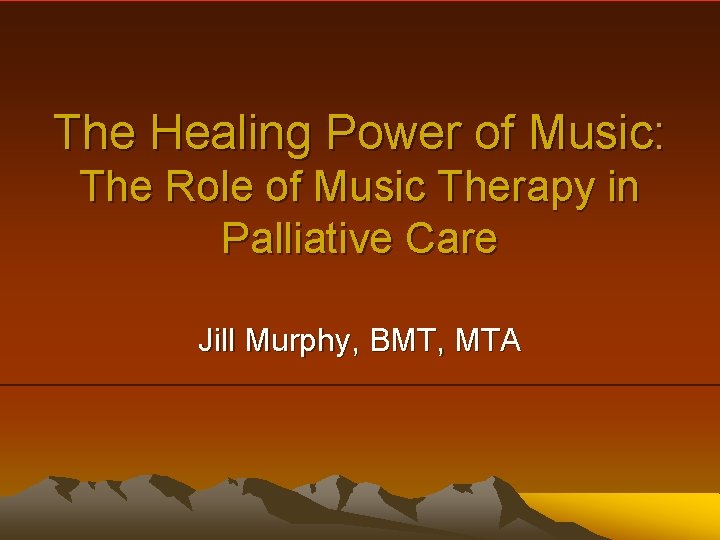 The Healing Power of Music: The Role of Music Therapy in Palliative Care

Jill Murphy, BMT, MTA